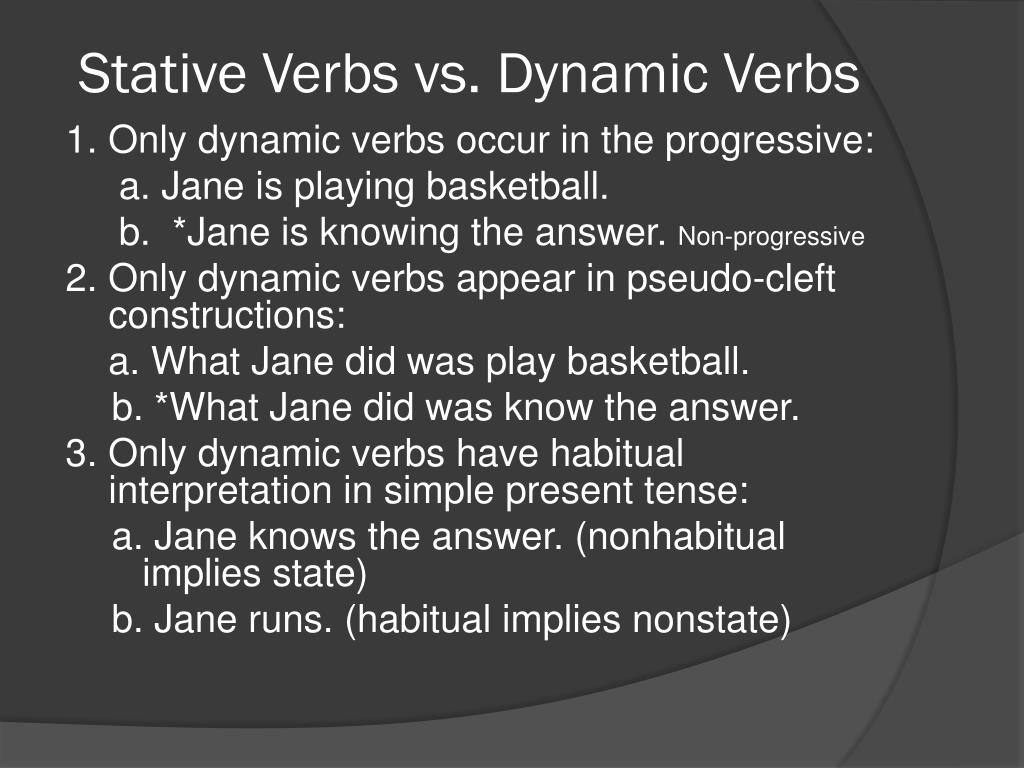 Stative Verbs vs. Dynamic Verbs

1. Only dynamic verbs occur in the progressive:
a. Jane is playing basketball.
b. *Jane is knowing the answer. Non-progressive

2. Only dynamic verbs appear in pseudo-cleft constructions:
a. What Jane did was play basketball.
b. *What Jane did was know the answer.

3. Only dynamic verbs have habitual interpretation in simple present tense:
a. Jane knows the answer. (nonhabitual implies state)
b. Jane runs. (habitual implies nonstate)